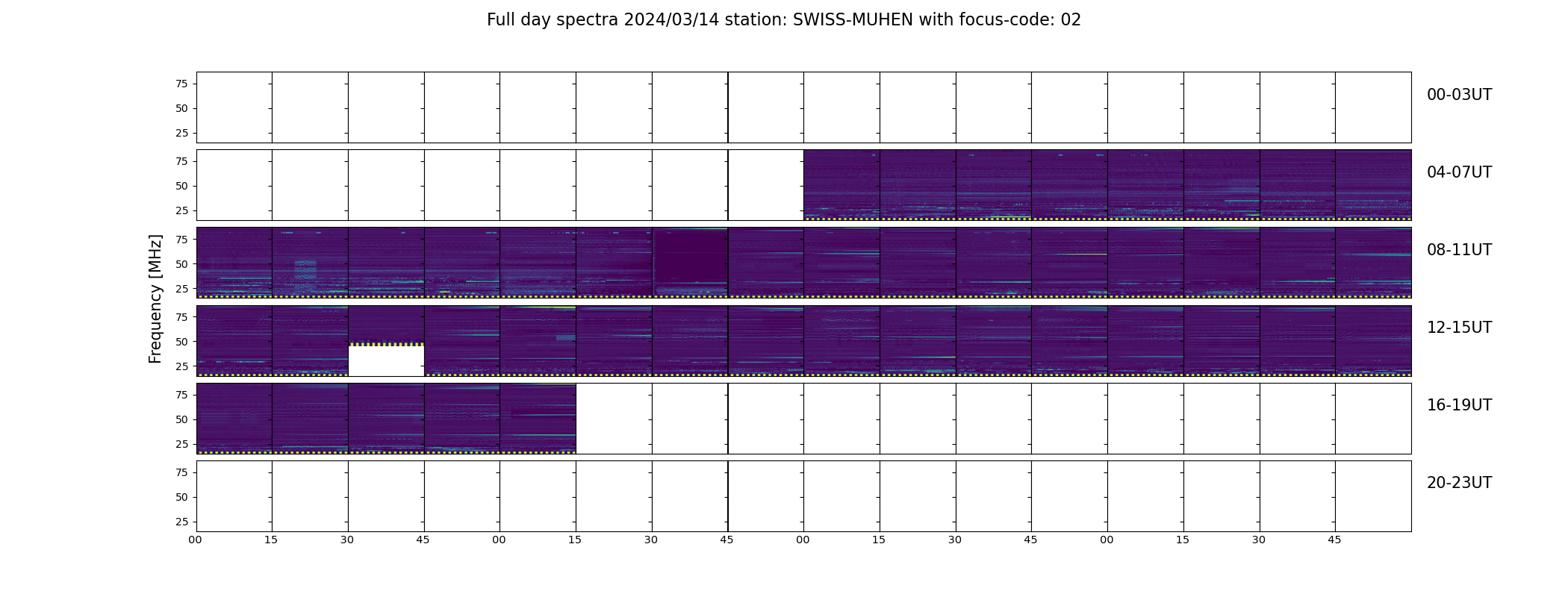 Full day spectra 2024/03/14 station: SWISS-MUHEN with focus-code: 02

Frequency [MHz]

75
50
25
00-03UT

75
50
25
04-07UT

75
50
25
08-11UT

75
50
25
12-15UT

75
50
25
16-19UT

75
50
25
20-23UT

00 15 30 45 00 15 30 45 00 15 30 45 00 15 30 45